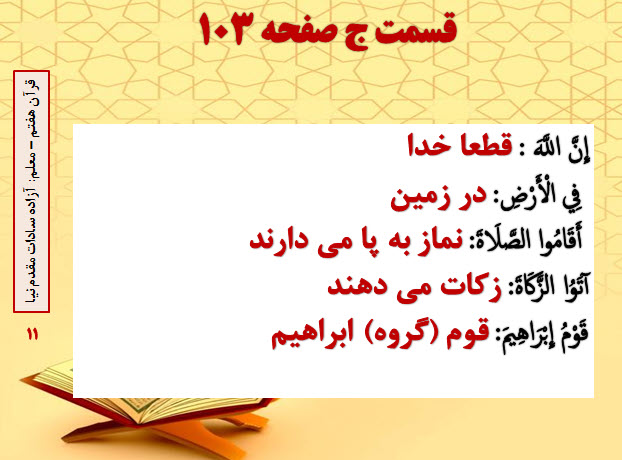 قسمت ج صفحه ۱۰۳

قرآن هفتم – معلم: آزاده سادات مقدم نیا

۱۱

إِنَّ اللَّهَ : قطعا خدا

فِي الْأَرْضِ: در زمین

أَقَامُوا الصَّلَاةَ: نماز به پا می دارند

آتَوُا الزَّكَاةَ: زکات می دهند

قَوْمُ إِبْرَاهِيمَ: قوم (گروه) ابراهیم